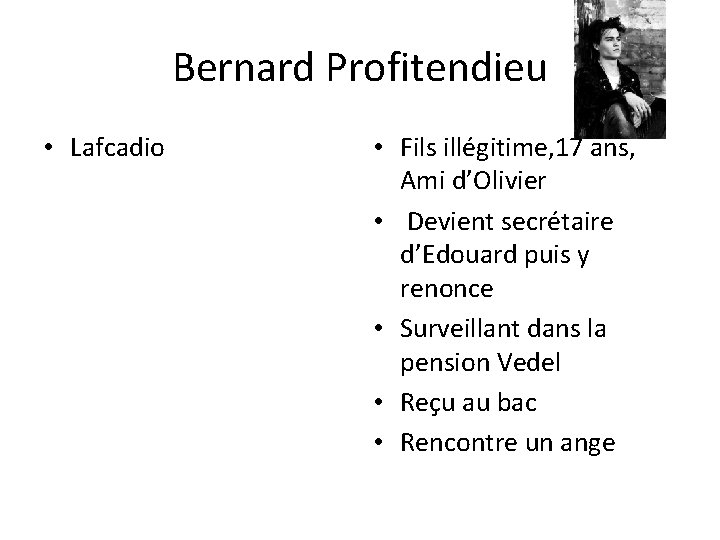 Bernard Profitendieu

• Lafcadio

• Fils illégitime,17 ans, Ami d'Olivier
• Devient secrétaire d'Edouard puis y renonce
• Surveillant dans la pension Vedel
• Reçu au bac
• Rencontre un ange